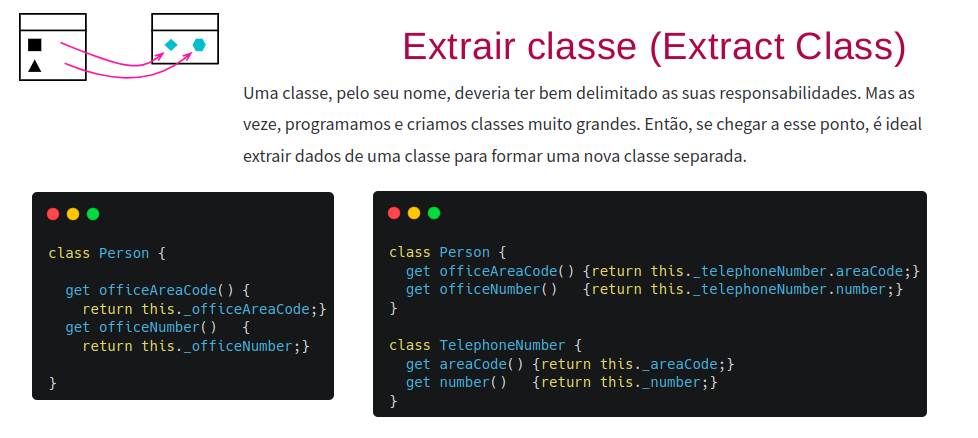 Extrair classe (Extract Class)

Uma classe, pelo seu nome, deveria ter bem delimitado as suas responsabilidades. Mas as veze, programamos e criamos classes muito grandes. Então, se chegar a esse ponto, é ideal extrair dados de uma classe para formar uma nova classe separada.

class Person {

  get officeAreaCode() {
    return this._officeAreaCode;}
  get officeNumber()   {
    return this._officeNumber;}

}

class Person {
  get officeAreaCode() {return this._telephoneNumber.areaCode;}
  get officeNumber()   {return this._telephoneNumber.number;}
}

class TelephoneNumber {
  get areaCode() {return this._areaCode;}
  get number()   {return this._number;}
}